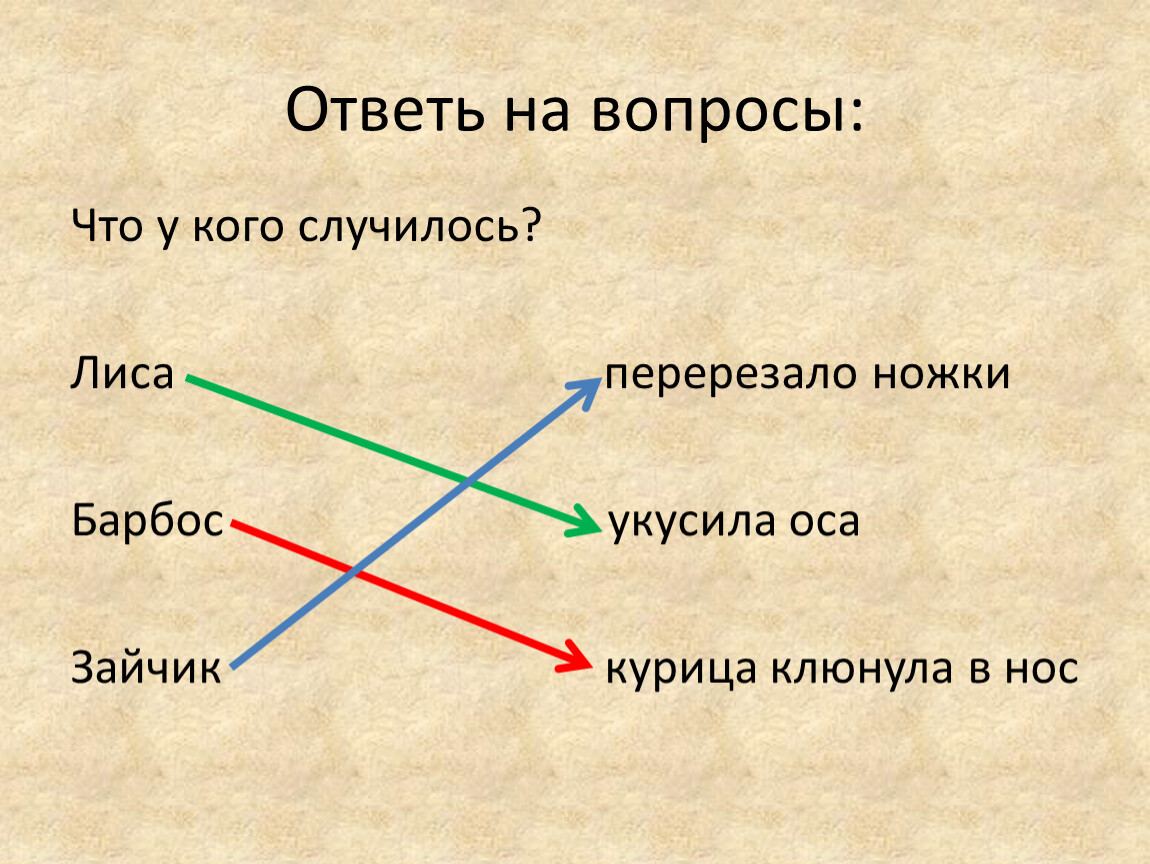 Ответь на вопросы:

Что у кого случилось?

Лиса

Барбос

Зайчик

перерезало ножки

укусила оса

курица клюнула в нос